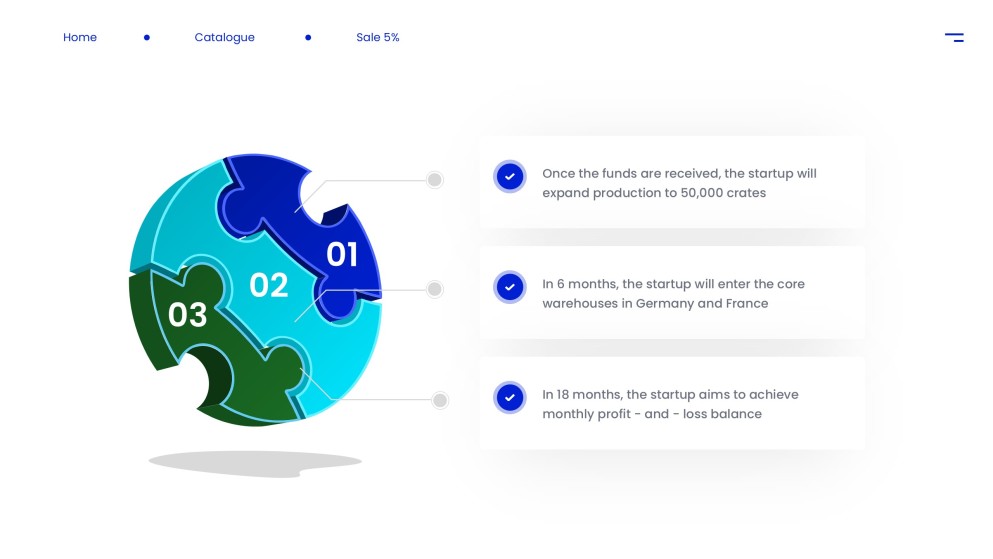 Home • Catalogue • Sale 5%

01

02

03

Once the funds are received, the startup will expand production to 50,000 crates

In 6 months, the startup will enter the core warehouses in Germany and France

In 18 months, the startup aims to achieve monthly profit - and - loss balance